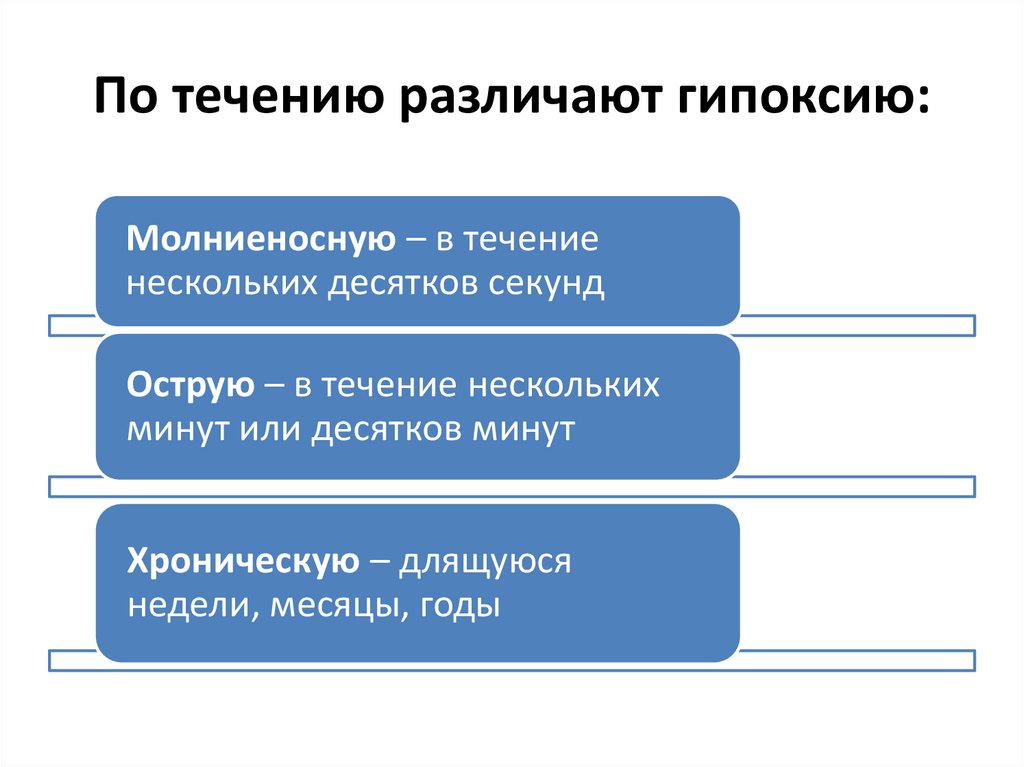 По течению различают гипоксию:

Молниеносную – в течение нескольких десятков секунд

Острую – в течение нескольких минут или десятков минут

Хроническую – длящуюся недели, месяцы, годы